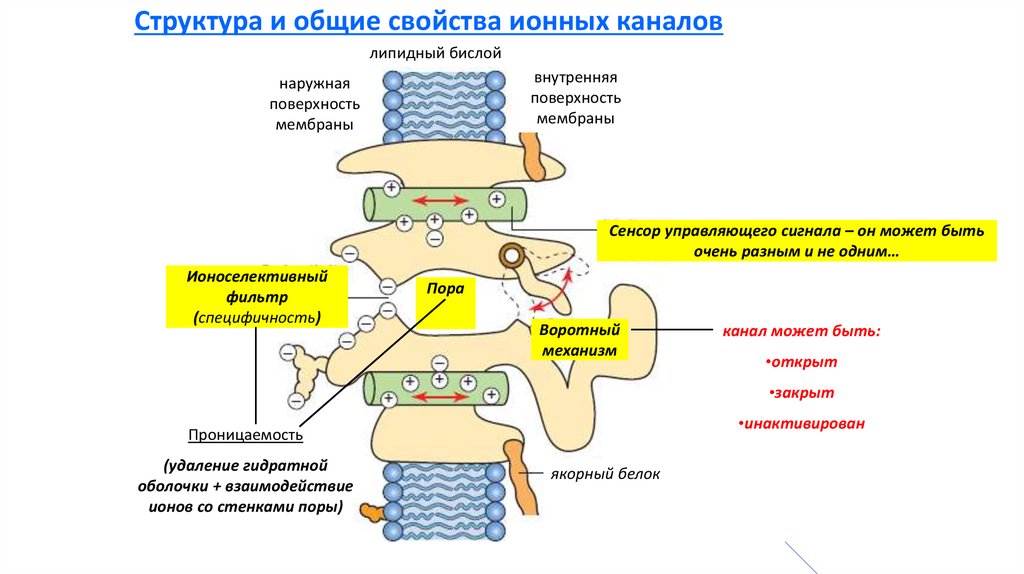 Структура и общие свойства ионных каналов

липидный бислой

наружная поверхность мембраны

внутренняя поверхность мембраны

Сенсор управляющего сигнала – он может быть очень разным и не одним…

Ионоселективный фильтр (специфичность)

Пора

Воротный механизм

канал может быть:

•открыт

•закрыт

•инактивирован

Проницаемость

(удаление гидратной оболочки + взаимодействие ионов со стенками поры)

якорный белок